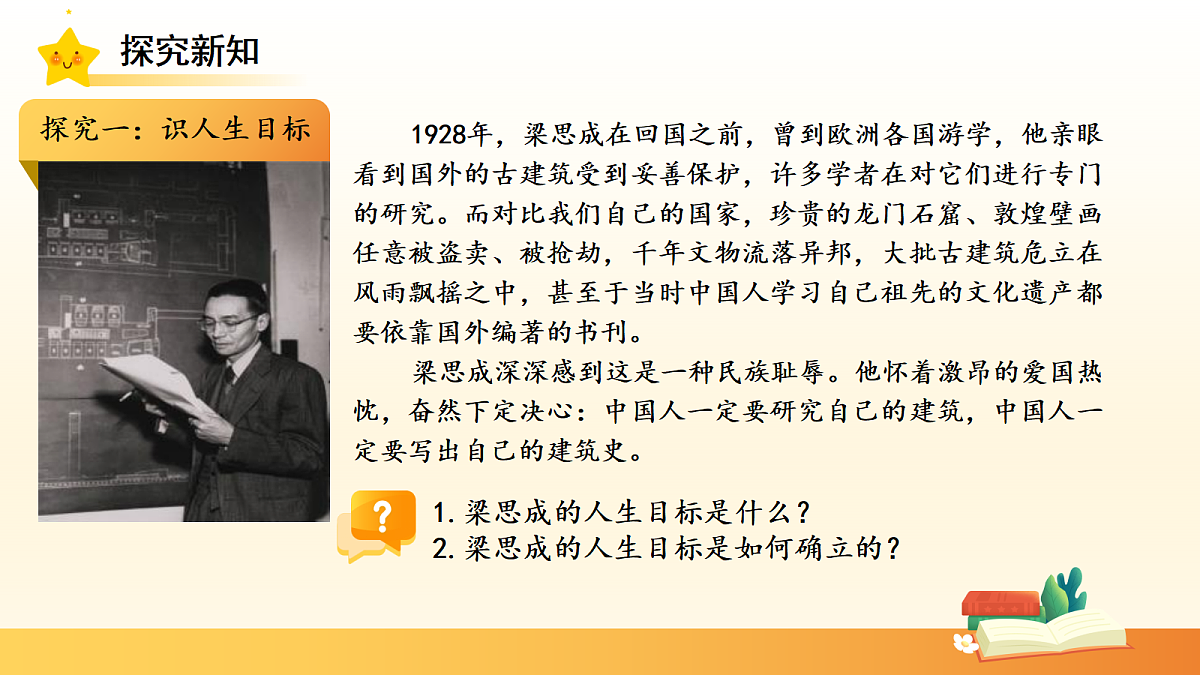 探究新知

探究一：识人生目标

1928年，梁思成在回国之前，曾到欧洲各国游学，他亲眼看到国外的古建筑受到妥善保护，许多学者在对它们进行专门的研究。而对比我们自己的国家，珍贵的龙门石窟、敦煌壁画任意被盗卖、被抢劫，千年文物流落异邦，大批古建筑危立在风雨飘摇之中，甚至于当时中国人学习自己祖先的文化遗产都要依靠国外编著的书刊。

梁思成深深感到这是一种民族耻辱。他怀着激昂的爱国热忱，奋然下定决心：中国人一定要研究自己的建筑，中国人一定要写出自己的建筑史。

?

1. 梁思成的人生目标是什么？
2. 梁思成的人生目标是如何确立的？